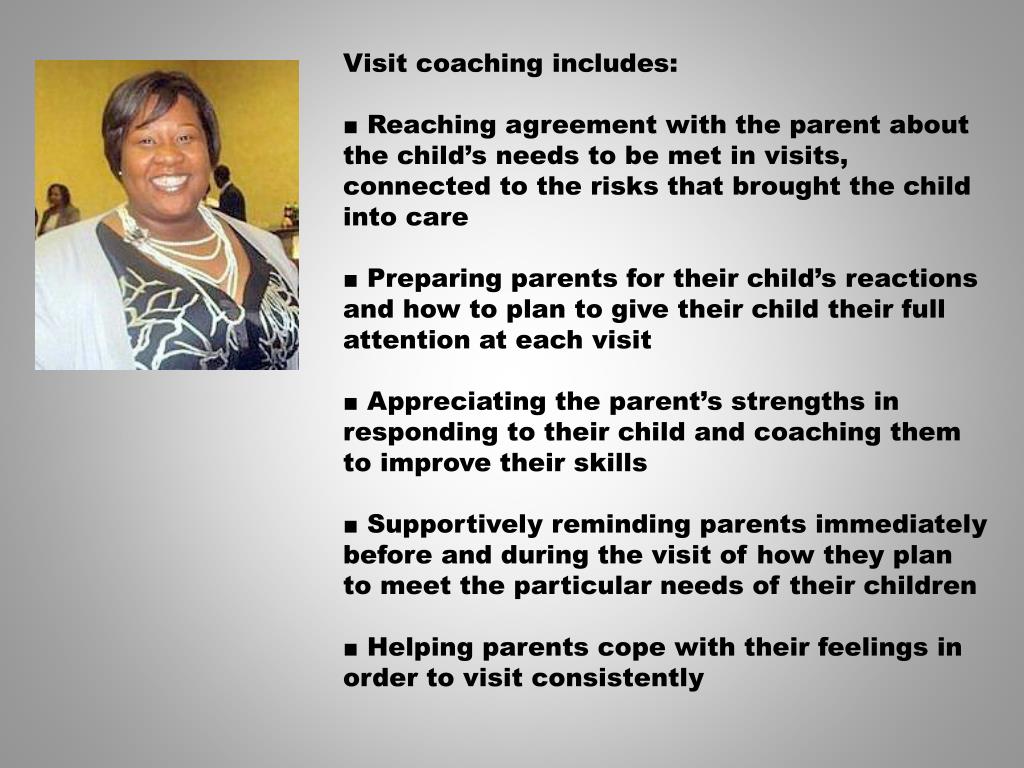 Visit coaching includes:

■ Reaching agreement with the parent about the child’s needs to be met in visits, connected to the risks that brought the child into care

■ Preparing parents for their child’s reactions and how to plan to give their child their full attention at each visit

■ Appreciating the parent’s strengths in responding to their child and coaching them to improve their skills

■ Supportively reminding parents immediately before and during the visit of how they plan to meet the particular needs of their children

■ Helping parents cope with their feelings in order to visit consistently